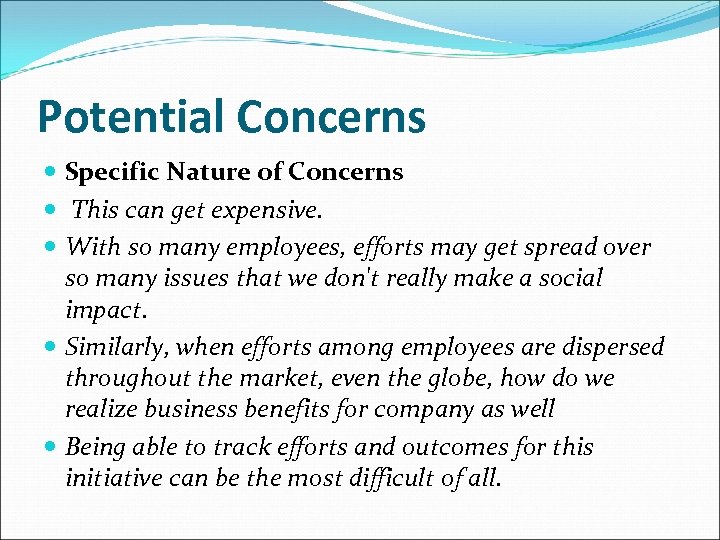 Potential Concerns

- Specific Nature of Concerns
- This can get expensive.
- With so many employees, efforts may get spread over so many issues that we don't really make a social impact.
- Similarly, when efforts among employees are dispersed throughout the market, even the globe, how do we realize business benefits for company as well
- Being able to track efforts and outcomes for this initiative can be the most difficult of all.